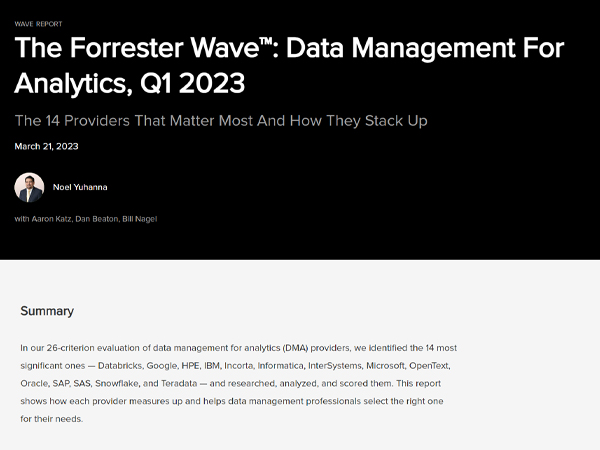 WAVE REPORT

The Forrester Wave™: Data Management For Analytics, Q1 2023

The 14 Providers That Matter Most And How They Stack Up

March 21, 2023

Noel Yuhanna

with Aaron Katz, Dan Beaton, Bill Nagel

Summary

In our 26-criterion evaluation of data management for analytics (DMA) providers, we identified the 14 most significant ones — Databricks, Google, HPE, IBM, Incorta, Informatica, InterSystems, Microsoft, OpenText, Oracle, SAP, SAS, Snowflake, and Teradata — and researched, analyzed, and scored them. This report shows how each provider measures up and helps data management professionals select the right one for their needs.